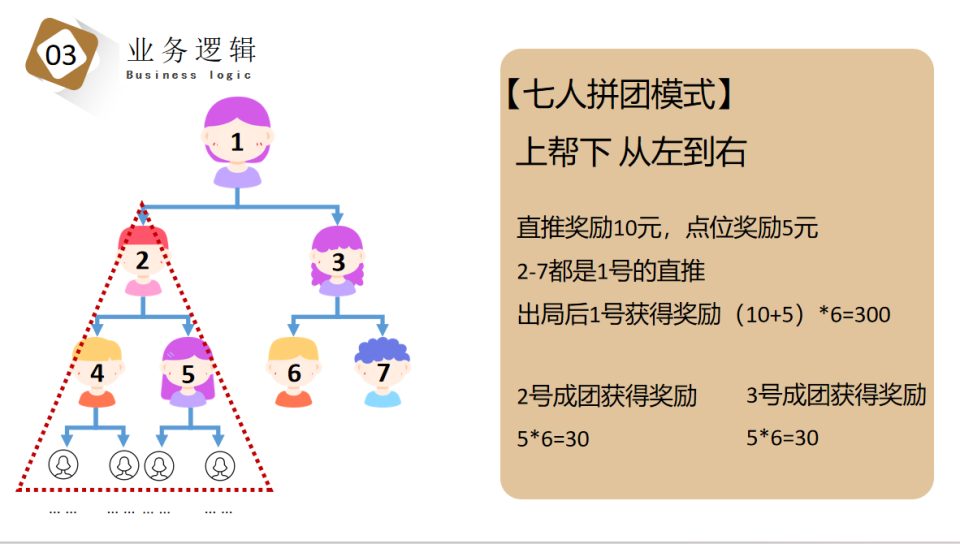 03 业务逻辑
Business logic

1
2
3
4
5
6
7
... ... ... ... ... ... ... ...

【七人拼团模式】
上帮下 从左到右

直推奖励10元，点位奖励5元
2-7都是1号的直推
出局后1号获得奖励（10+5）*6=300

2号成团获得奖励
5*6=30

3号成团获得奖励
5*6=30